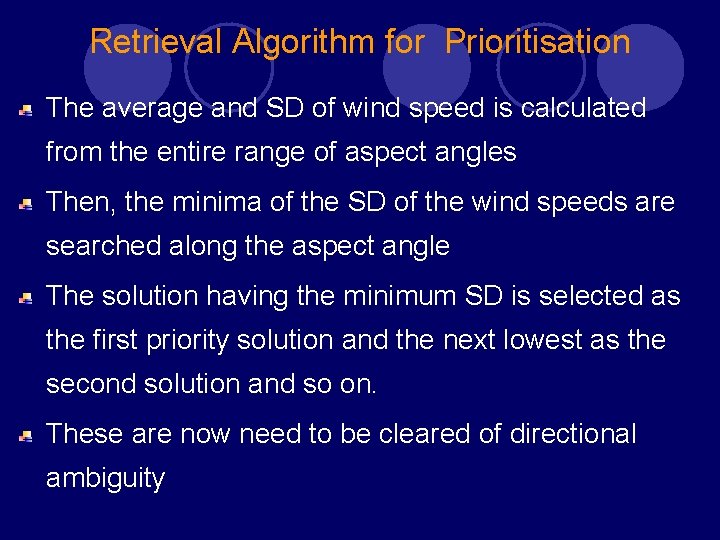 Retrieval Algorithm for Prioritisation

The average and SD of wind speed is calculated from the entire range of aspect angles

Then, the minima of the SD of the wind speeds are searched along the aspect angle

The solution having the minimum SD is selected as the first priority solution and the next lowest as the second solution and so on.

These are now need to be cleared of directional ambiguity